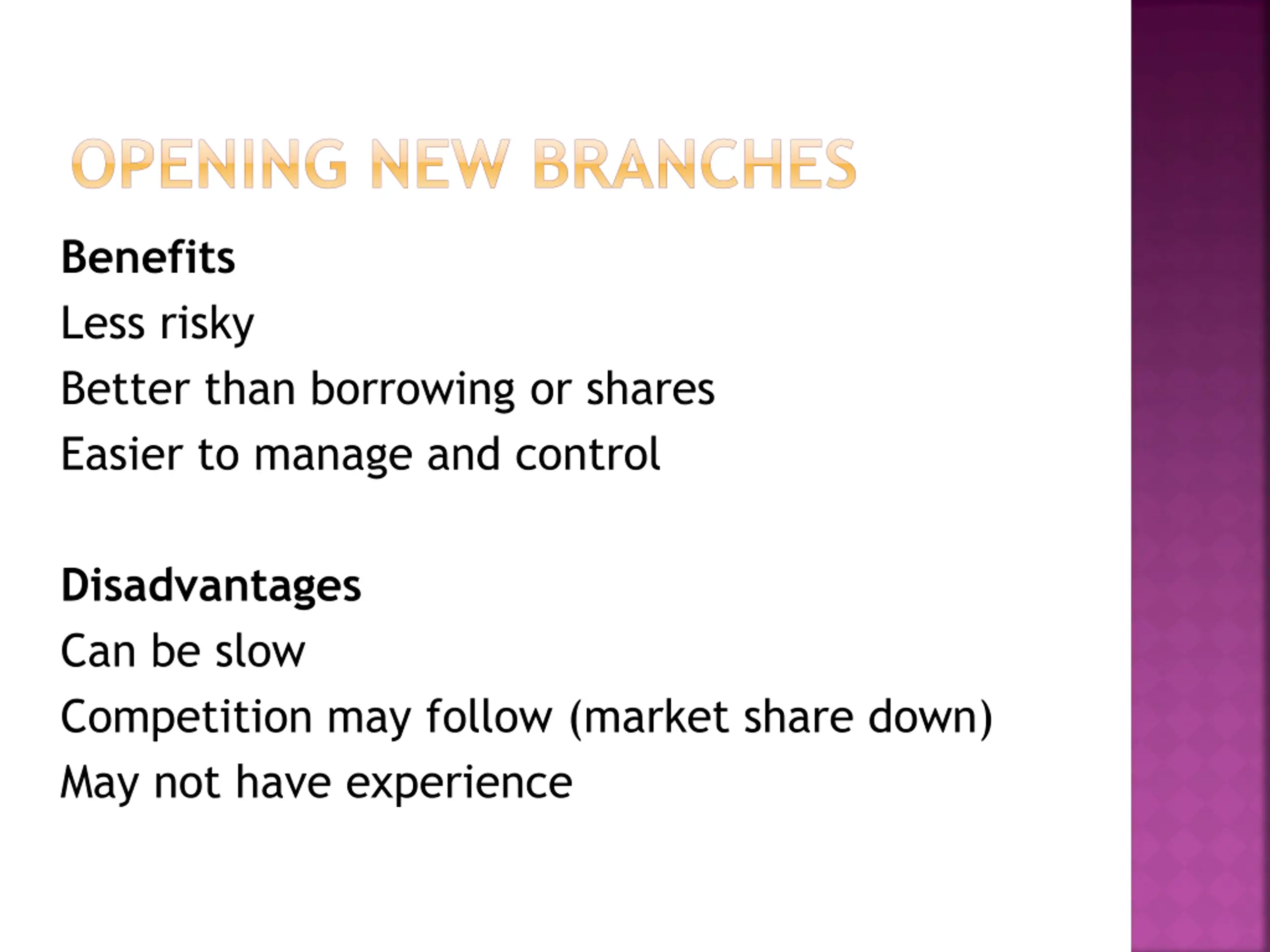 OPENING NEW BRANCHES

Benefits
Less risky
Better than borrowing or shares
Easier to manage and control

Disadvantages
Can be slow
Competition may follow (market share down)
May not have experience